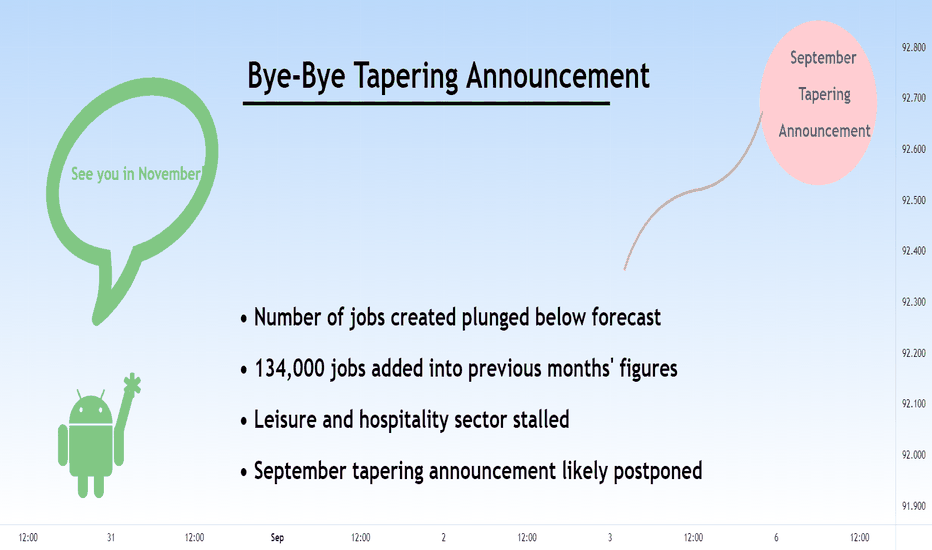 Bye-Bye Tapering Announcement

See you in November

September Tapering Announcement

• Number of jobs created plunged below forecast

• 134,000 jobs added into previous months' figures

• Leisure and hospitality sector stalled

• September tapering announcement likely postponed

92.800
92.700
92.600
92.500
92.400
92.300
92.200
92.100
92.000
91.900

12:00 31 12:00 Sep 12:00 2 12:00 3 12:00 6 12:00